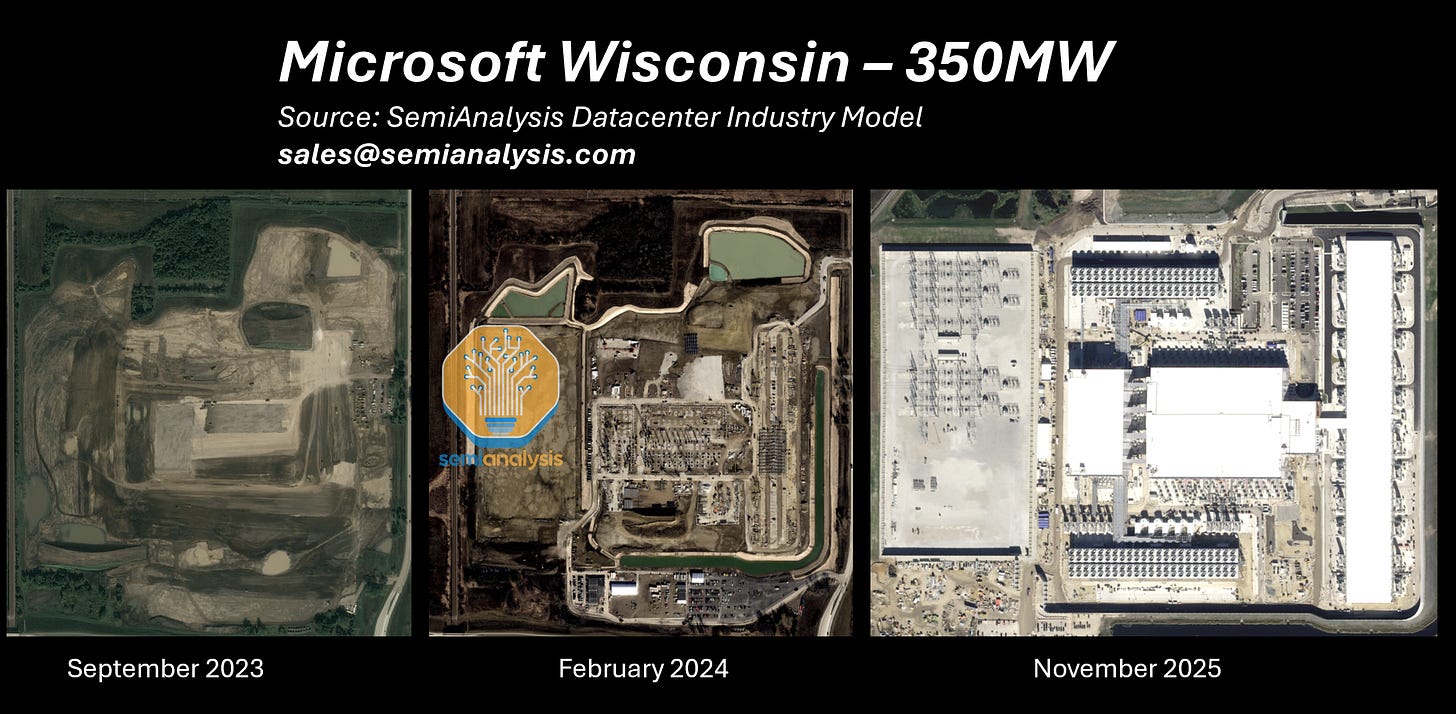 Microsoft Wisconsin – 350MW

Source: SemiAnalysis Datacenter Industry Model

sales@semianalysis.com

semianalysis

September 2023

February 2024

November 2025